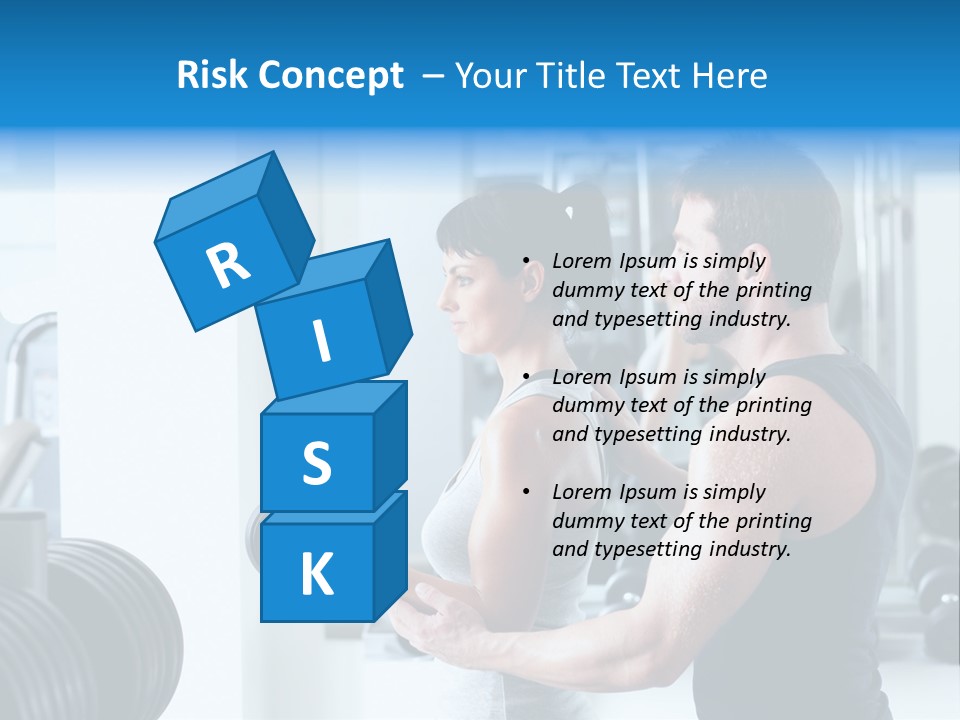 Risk Concept – Your Title Text Here

R
I
S
K

• Lorem Ipsum is simply dummy text of the printing and typesetting industry.

• Lorem Ipsum is simply dummy text of the printing and typesetting industry.

• Lorem Ipsum is simply dummy text of the printing and typesetting industry.